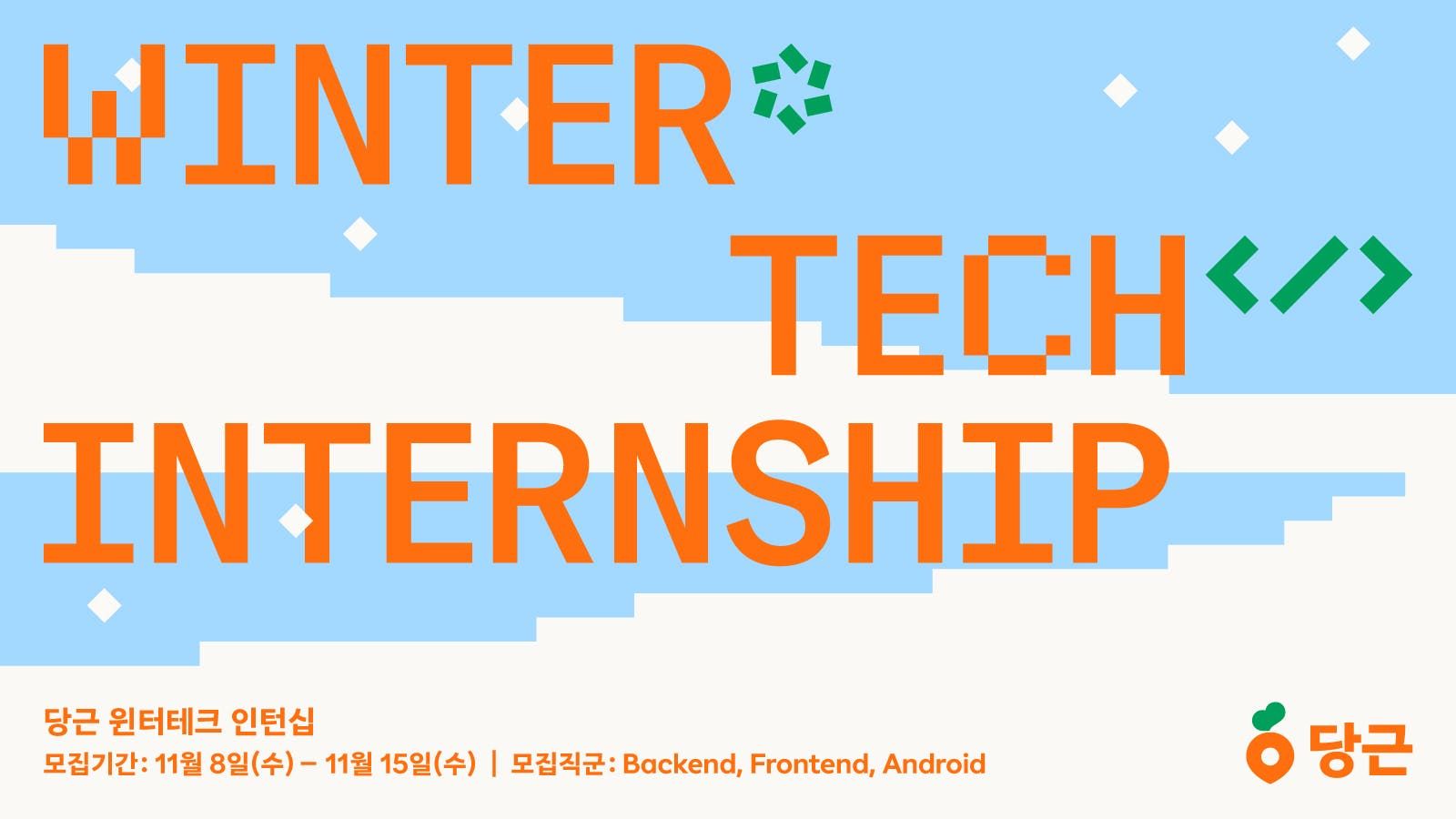 WINTER
TECH </>
INTERNSHIP

당근 윈터테크 인턴십
모집기간: 11월 8일(수) – 11월 15일(수) | 모집직군: Backend, Frontend, Android

당근